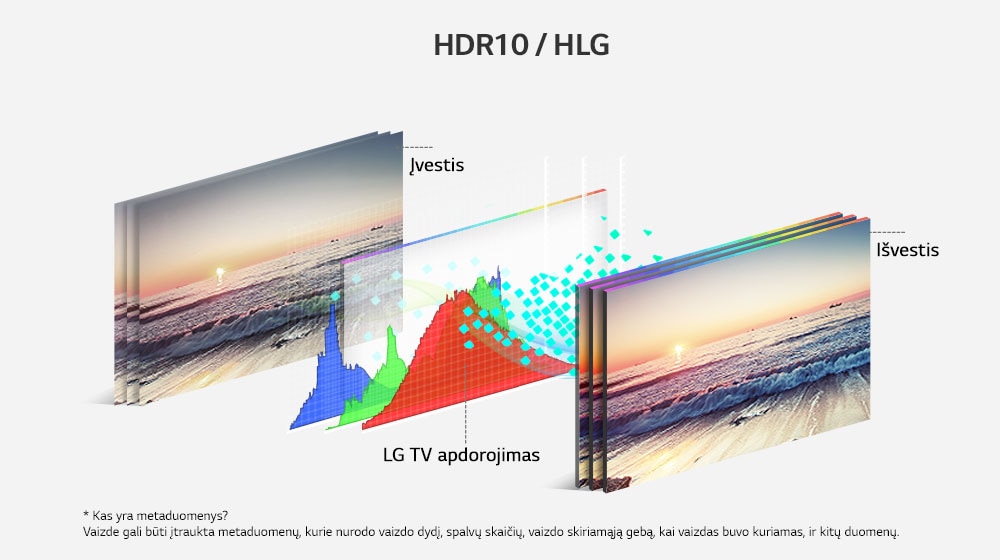 HDR10 / HLG

Įvestis

Išvestis

LG TV apdorojimas

* Kas yra metaduomenys?
Vaizde gali būti įtraukta metaduomenų, kurie nurodo vaizdo dydį, spalvų skaičių, vaizdo skiriamąją gebą, kai vaizdas buvo kuriamas, ir kitų duomenų.